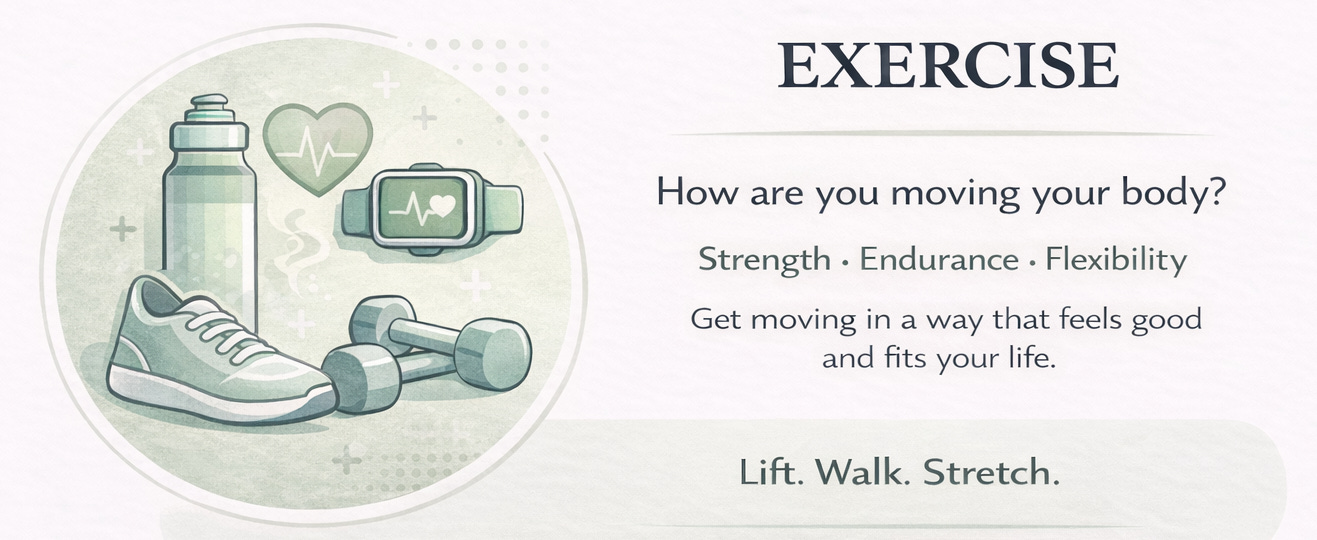 EXERCISE

How are you moving your body?

Strength · Endurance · Flexibility

Get moving in a way that feels good and fits your life.

Lift. Walk. Stretch.